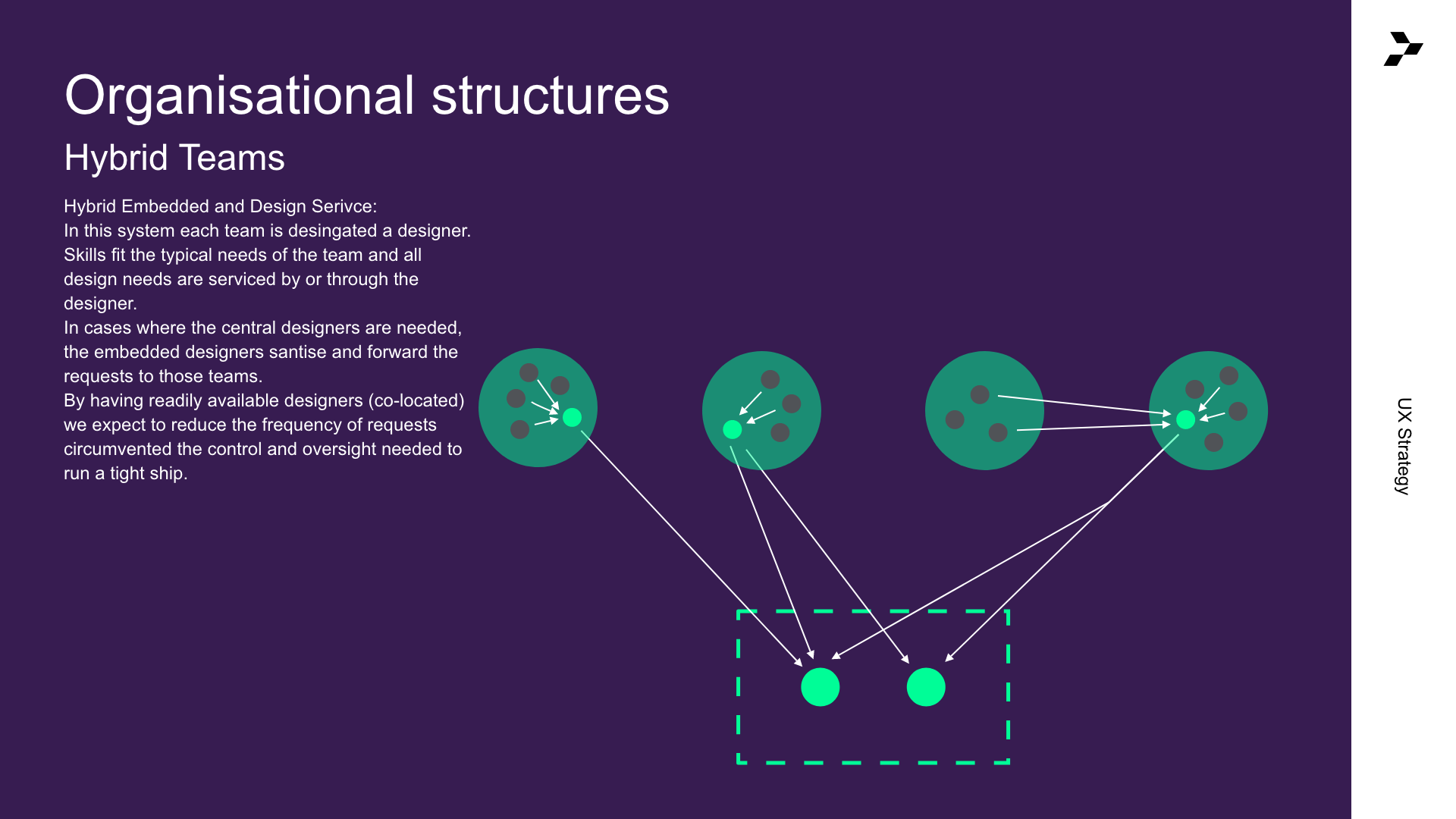 Organisational structures

Hybrid Teams

Hybrid Embedded and Design Serivce:
In this system each team is desingated a designer. Skills fit the typical needs of the team and all design needs are serviced by or through the designer.
In cases where the central designers are needed, the embedded designers santise and forward the requests to those teams.
By having readily available designers (co-located) we expect to reduce the frequency of requests circumvented the control and oversight needed to run a tight ship.

UX Strategy